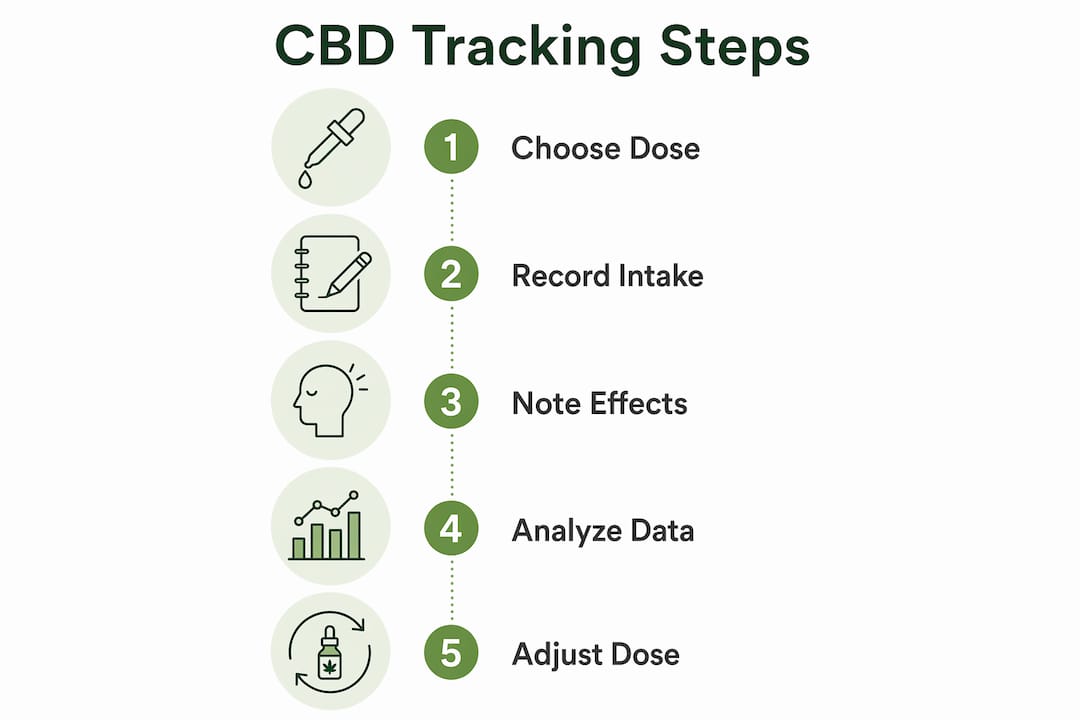 CBD Tracking Steps

1 Choose Dose

2 Record Intake

3 Note Effects

4 Analyze Data

5 Adjust Dose